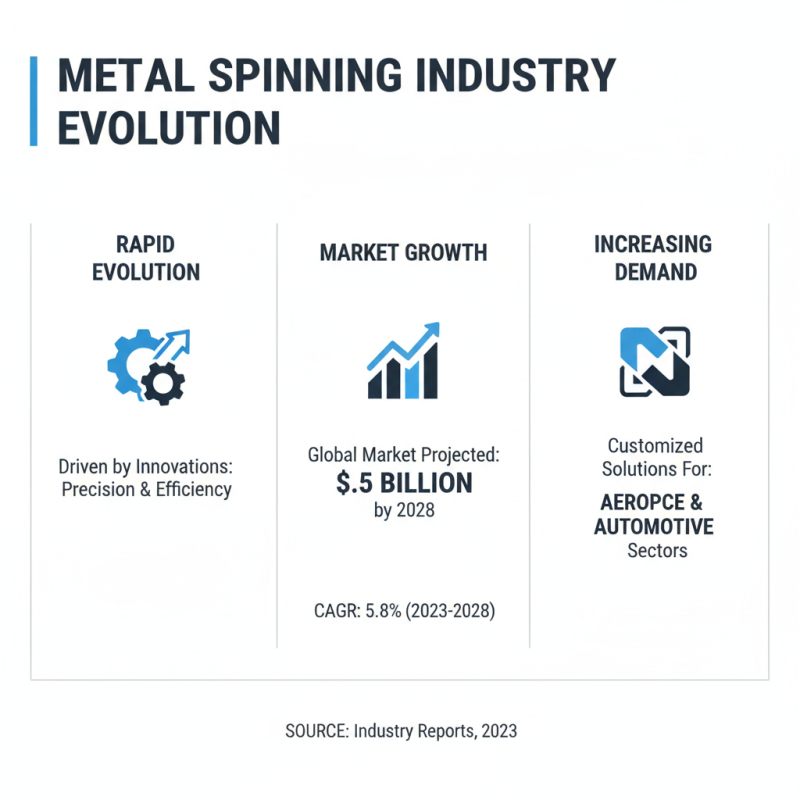 METAL SPINNING INDUSTRY EVOLUTION

RAPID EVOLUTION

Driven by Innovations: Precision & Efficiency

MARKET GROWTH

Global Market Projected:
$.5 BILLION
by 2028

CAGR: 5.8% (2023-2028)

INCREASING DEMAND

Customized Solutions For:
AEROPCE & AUTOMOTIVE
Sectors

SOURCE: Industry Reports, 2023